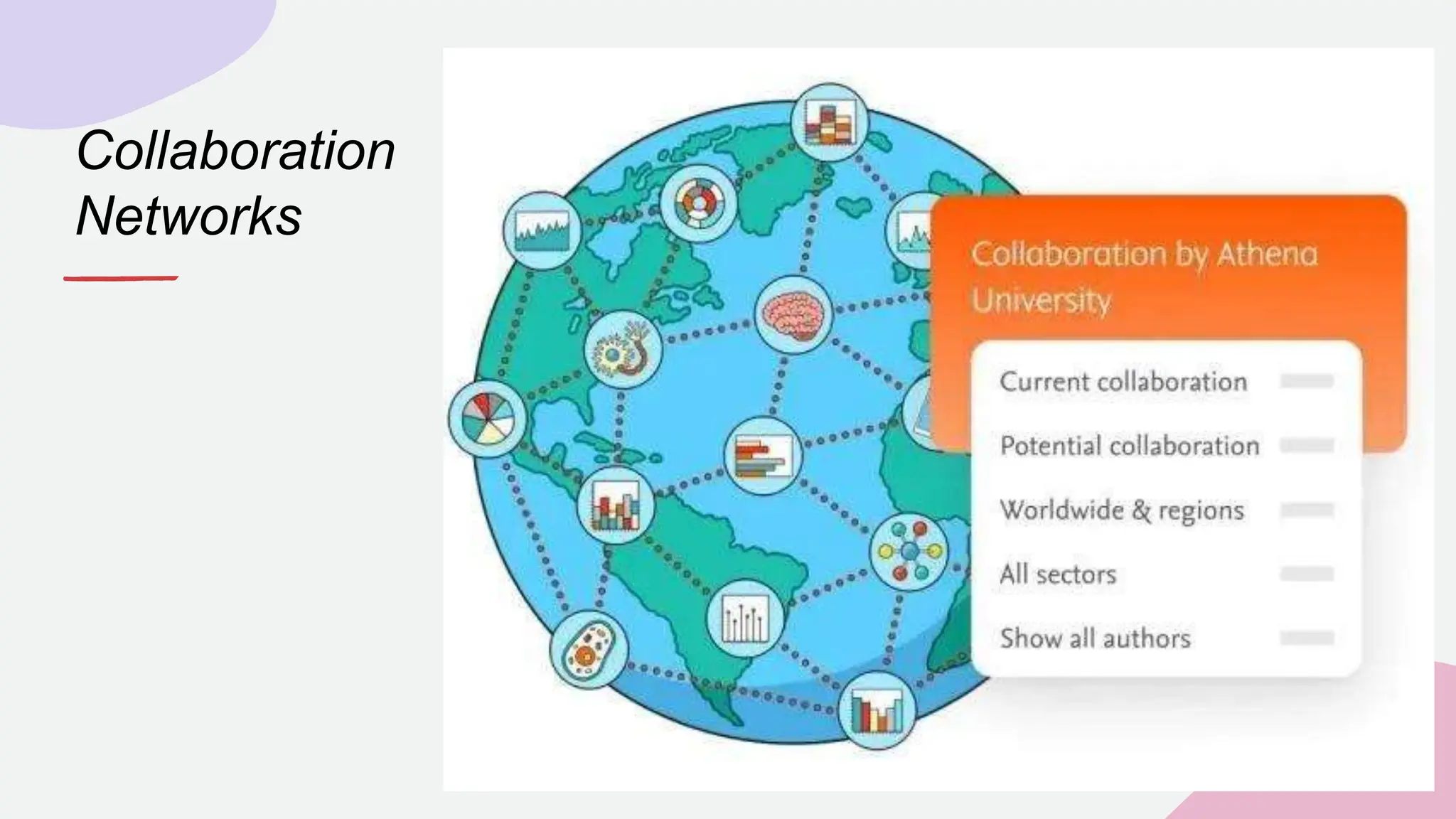 Collaboration Networks

Collaboration by Athena University

Current collaboration

Potential collaboration

Worldwide & regions

All sectors

Show all authors